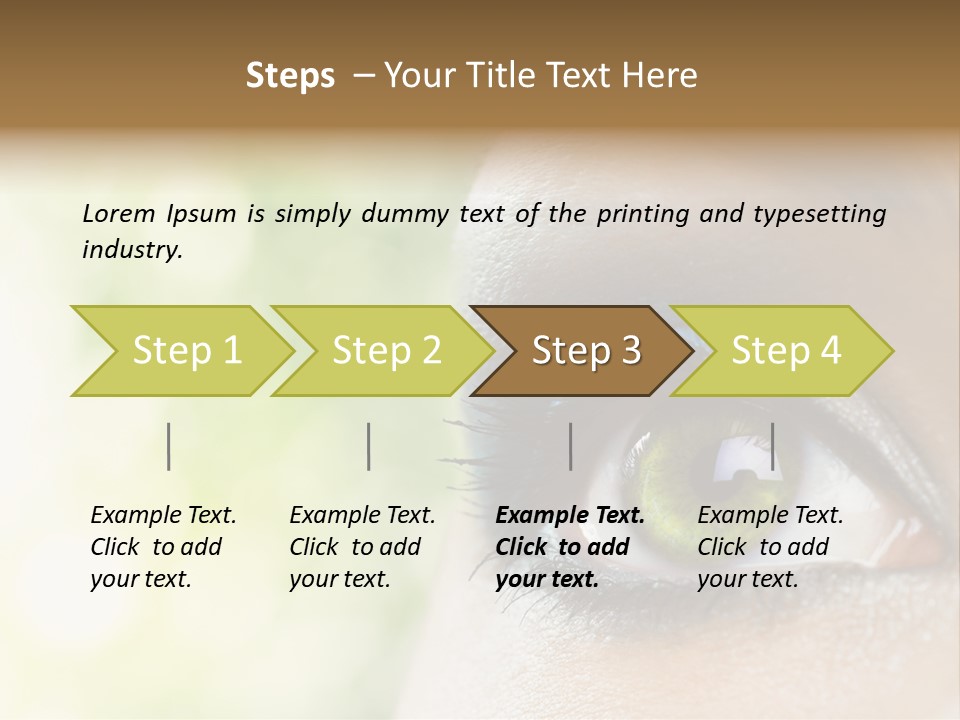 Steps – Your Title Text Here

Lorem Ipsum is simply dummy text of the printing and typesetting industry.

Step 1

Step 2

Step 3

Step 4

Example Text. Click to add your text.

Example Text. Click to add your text.

Example Text. Click to add your text.

Example Text. Click to add your text.